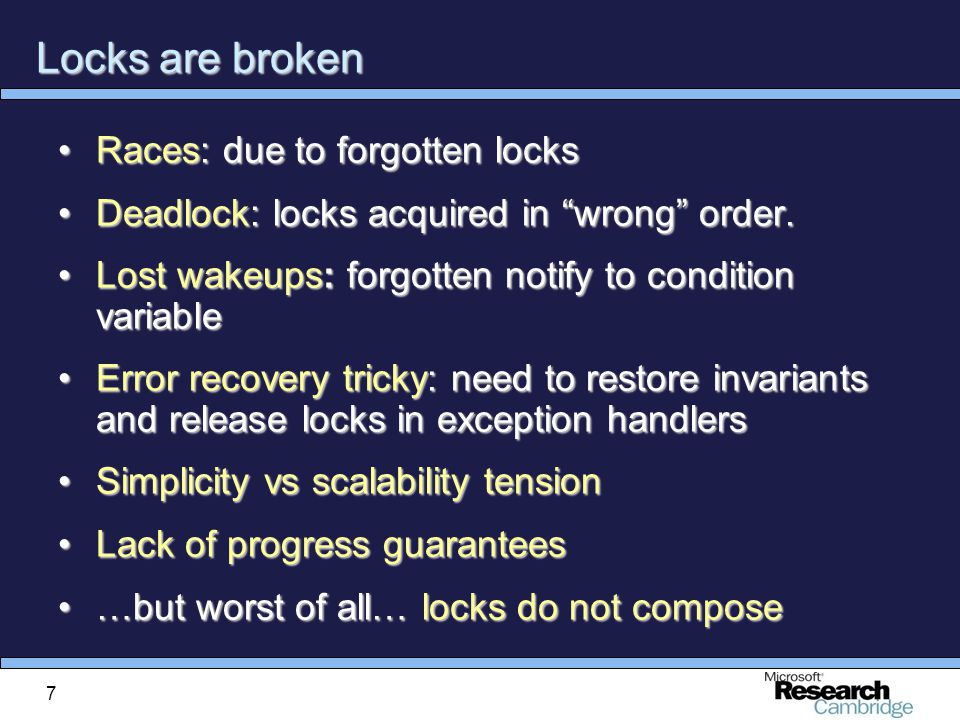 Locks are broken

• Races: due to forgotten locks
• Deadlock: locks acquired in “wrong” order.
• Lost wakeups: forgotten notify to condition variable
• Error recovery tricky: need to restore invariants and release locks in exception handlers
• Simplicity vs scalability tension
• Lack of progress guarantees
• …but worst of all… locks do not compose

7

Microsoft Research Cambridge